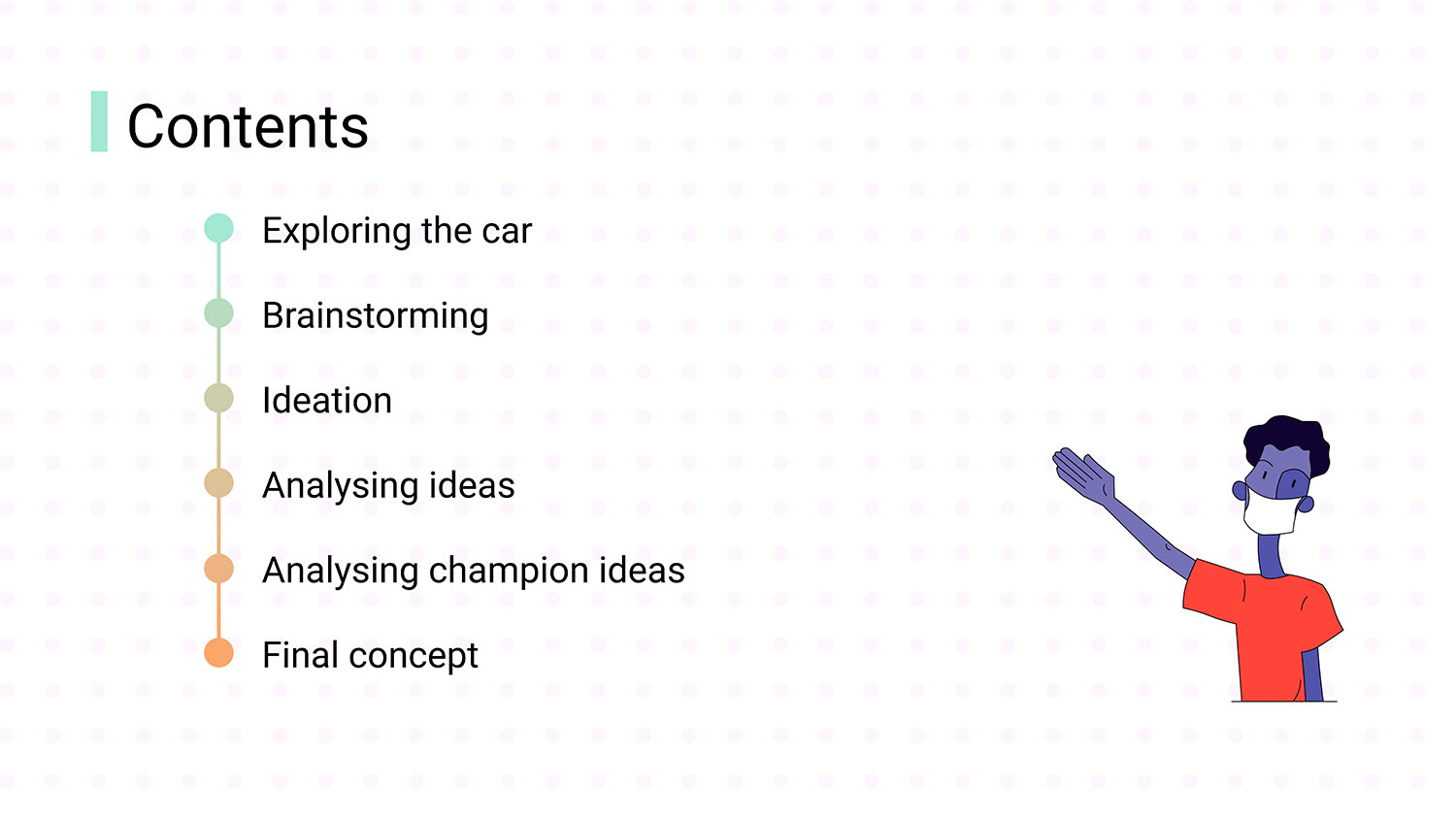 Contents

Exploring the car

Brainstorming

Ideation

Analysing ideas

Analysing champion ideas

Final concept